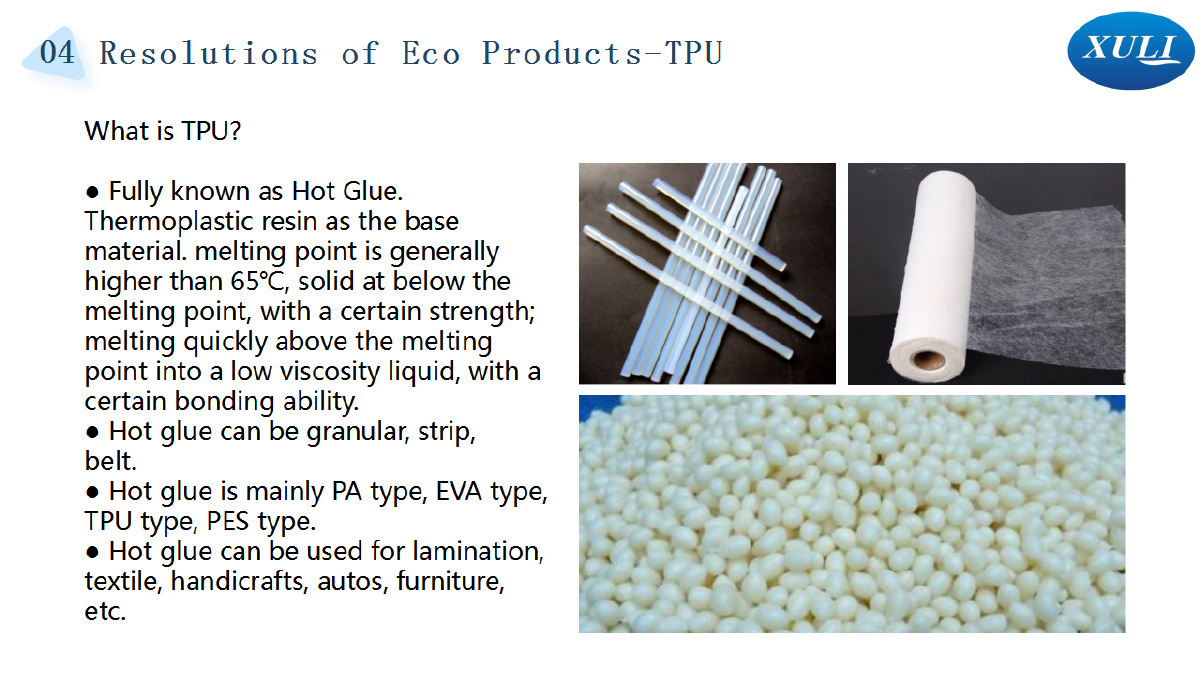 04 Resolutions of Eco Products-TPU

XULI

What is TPU?

● Fully known as Hot Glue. Thermoplastic resin as the base material. melting point is generally higher than 65℃, solid at below the melting point, with a certain strength; melting quickly above the melting point into a low viscosity liquid, with a certain bonding ability.
● Hot glue can be granular, strip, belt.
● Hot glue is mainly PA type, EVA type, TPU type, PES type.
● Hot glue can be used for lamination, textile, handicrafts, autos, furniture, etc.